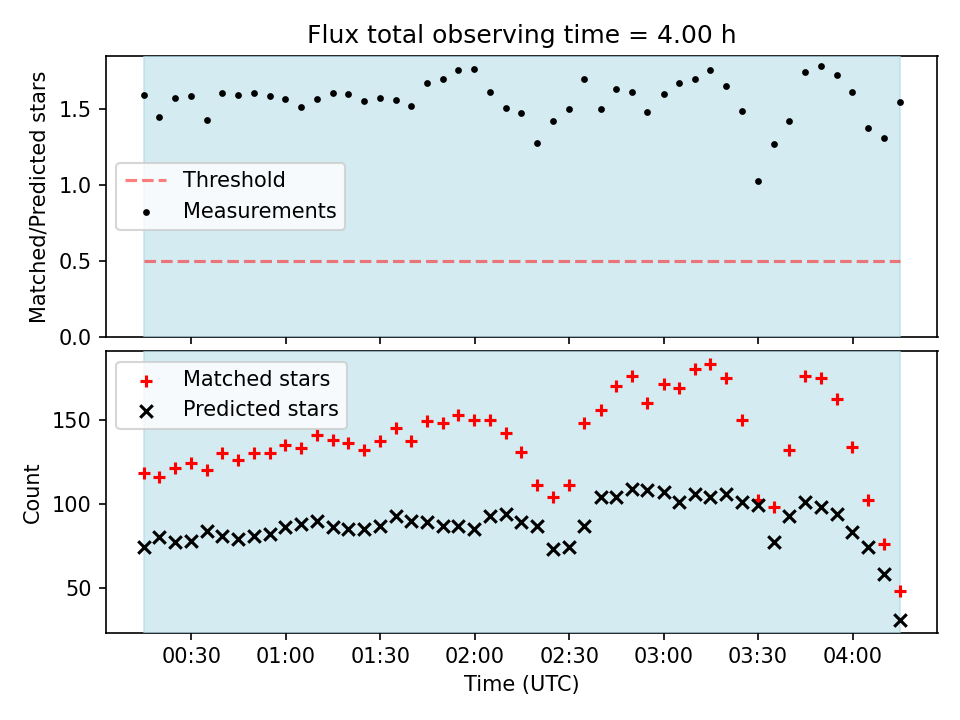 Flux total observing time = 4.00 h

Matched/Predicted stars

1.5
1.0
0.5
0.0

Threshold
Measurements

Matched stars
Predicted stars

Count

150
100
50

00:30
01:00
01:30
02:00
02:30
03:00
03:30
04:00

Time (UTC)